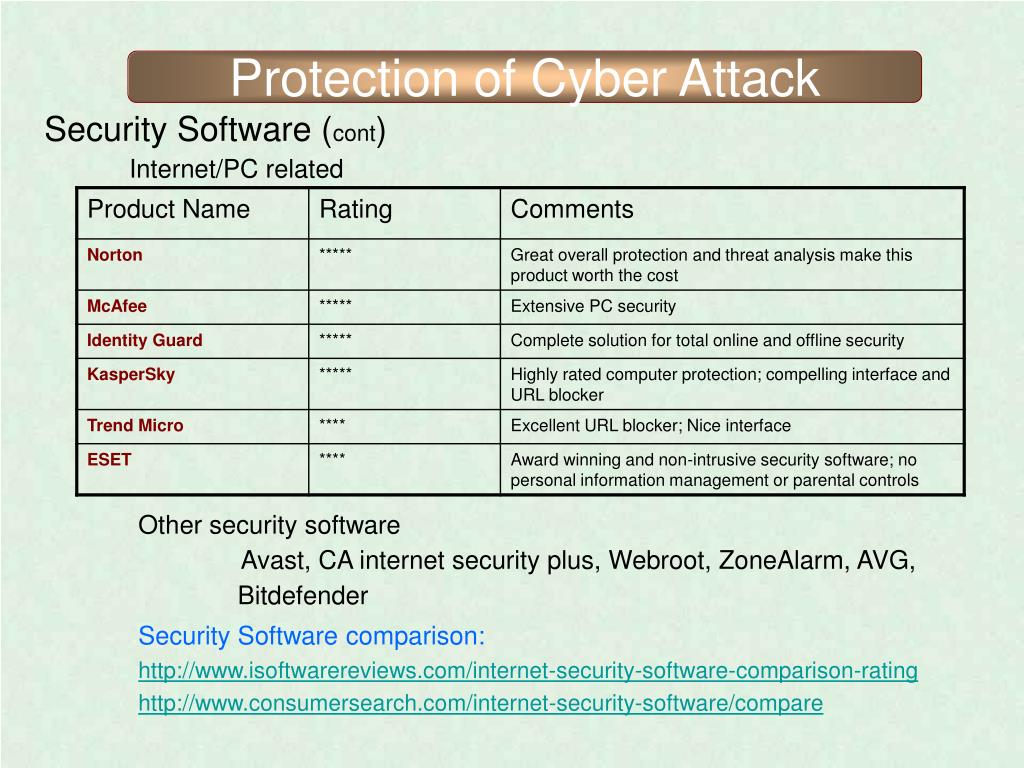 Protection of Cyber Attack

Security Software (cont)

Internet/PC related

| Product Name | Rating | Comments |
|---|---|---|
| Norton | ***** | Great overall protection and threat analysis make this product worth the cost |
| McAfee | ***** | Extensive PC security |
| Identity Guard | ***** | Complete solution for total online and offline security |
| KasperSky | ***** | Highly rated computer protection; compelling interface and URL blocker |
| Trend Micro | **** | Excellent URL blocker; Nice interface |
| ESET | **** | Award winning and non-intrusive security software; no personal information management or parental controls |

Other security software

Avast, CA internet security plus, Webroot, ZoneAlarm, AVG, Bitdefender

Security Software comparison:

http://www.isoftwarereviews.com/internet-security-software-comparison-rating

http://www.consumersearch.com/internet-security-software/compare